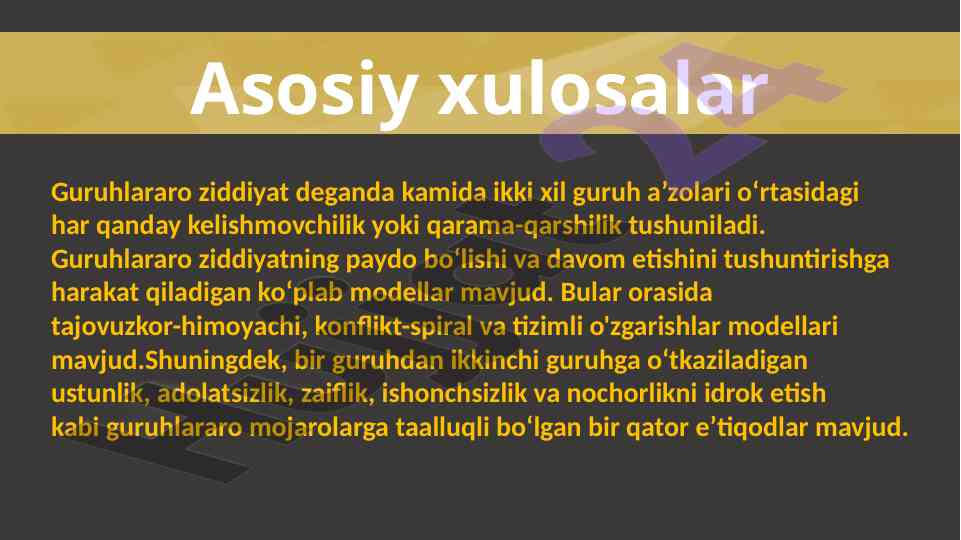 Asosiy xulosalar

Guruhlararo ziddiyat deganda kamida ikki xil guruh a’zolari o‘rtasidagi har qanday kelishmovchilik yoki qarama-qarshilik tushuniladi. Guruhlararo ziddiyatning paydo bo‘lishi va davom etishini tushuntirishga harakat qiladigan ko‘plab modellar mavjud. Bular orasida tajovuzkor-himoyachi, konflikt-spiral va tizimli o'zgarishlar modellari mavjud.Shuningdek, bir guruhdan ikkinchi guruhga o‘tkaziladigan ustunlik, adolatsizlik, zaiflik, ishonchsizlik va nochorlikni idrok etish kabi guruhlararo mojarolarga taalluqli bo‘lgan bir qator e’tiqodlar mavjud.